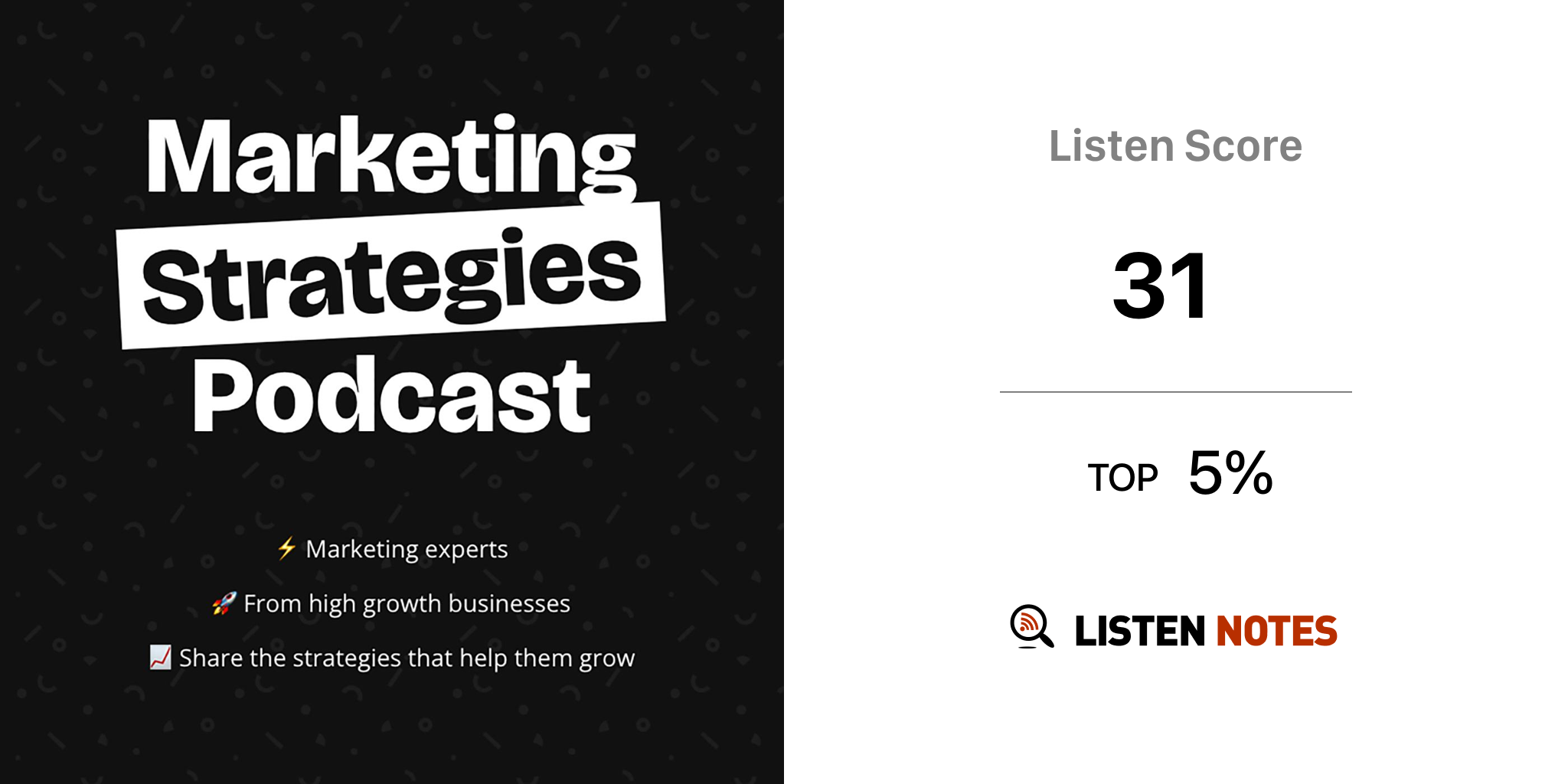 Marketing Strategies Podcast

⚡ Marketing experts

🚀 From high growth businesses

📈 Share the strategies that help them grow

Listen Score

31

TOP 5%

LISTEN NOTES